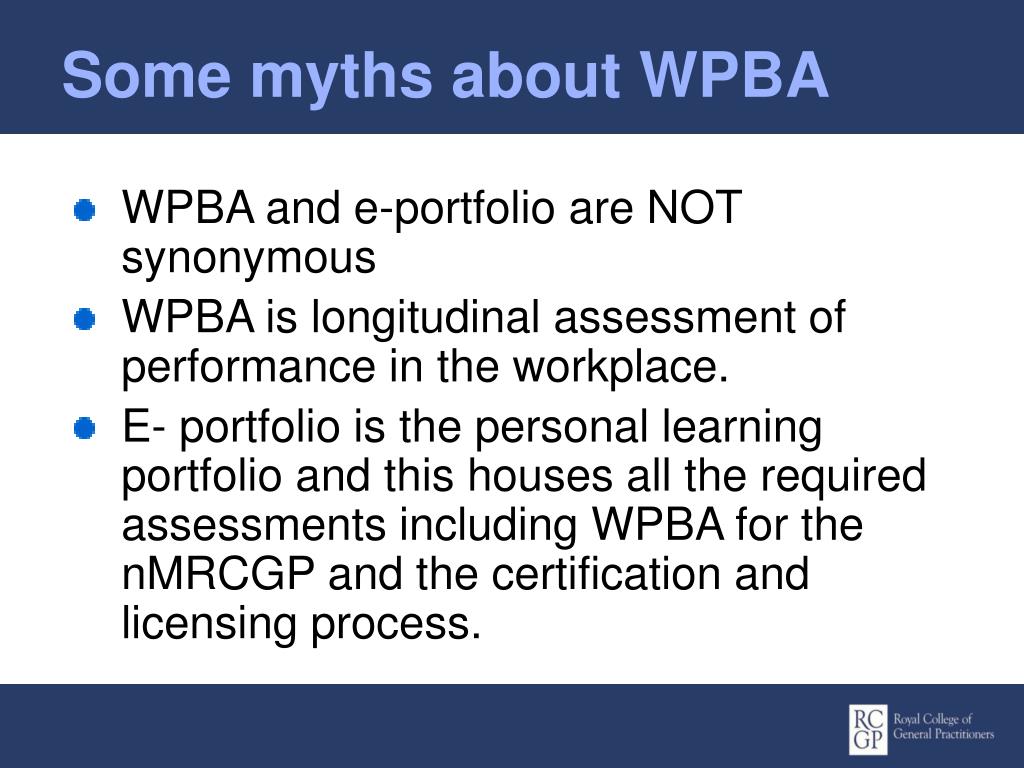 Some myths about WPBA

- WPBA and e-portfolio are NOT synonymous
- WPBA is longitudinal assessment of performance in the workplace.
- E- portfolio is the personal learning portfolio and this houses all the required assessments including WPBA for the nMRCGP and the certification and licensing process.

RC GP Royal College of General Practitioners